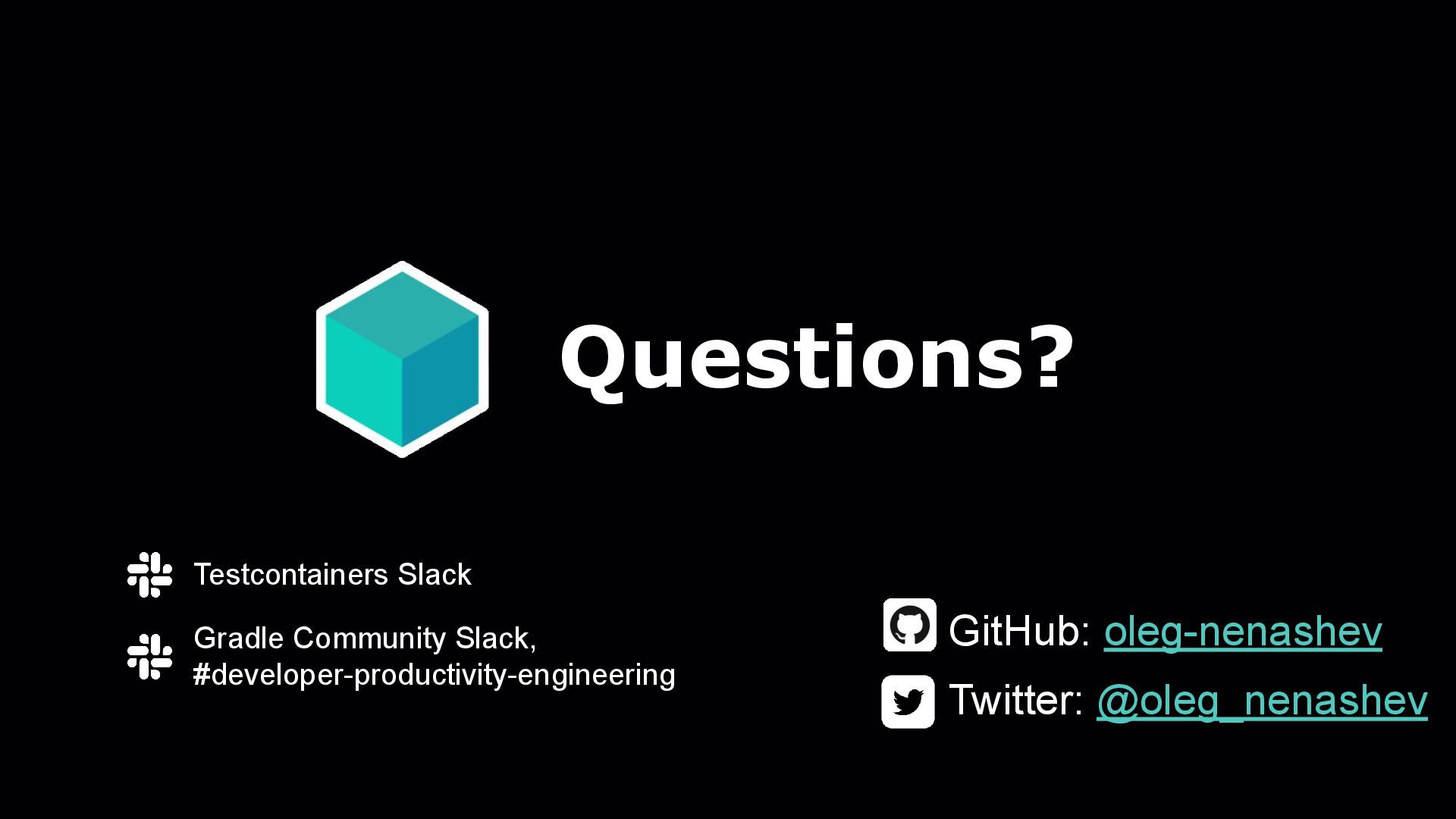 Questions?

Testcontainers Slack

Gradle Community Slack, #developer-productivity-engineering

GitHub: oleg-nenashev

Twitter: @oleg_nenashev